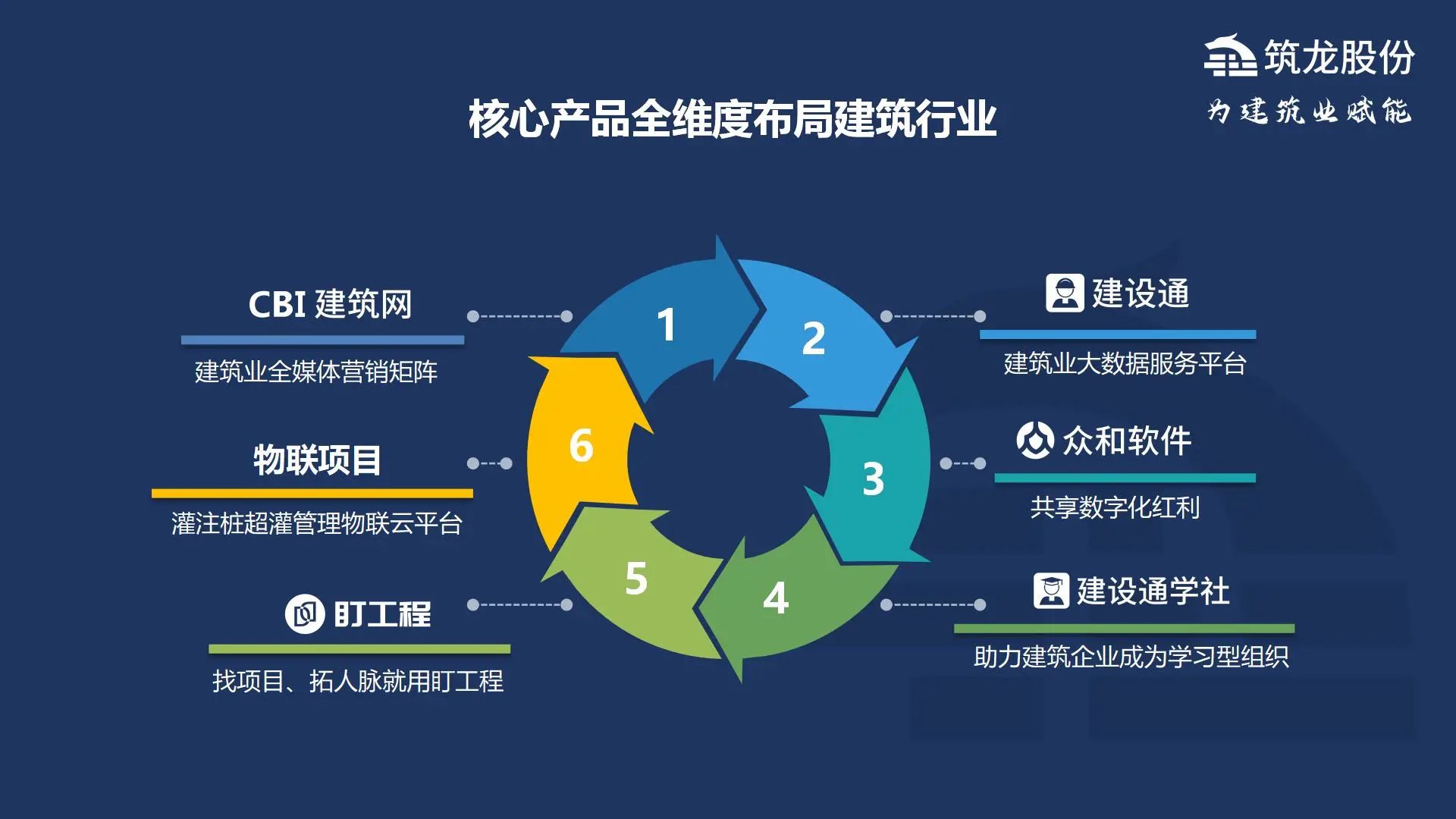 筑龙股份
为建筑业赋能

核心产品全维度布局建筑行业

CBI 建筑网
建筑业全媒体营销矩阵

物联项目
灌注桩超灌管理物联云平台

盯工程
找项目、拓人脉就用盯工程

1
2
3
4
5
6

建设通
建筑业大数据服务平台

众和软件
共享数字化红利

建设通学社
助力建筑企业成为学习型组织